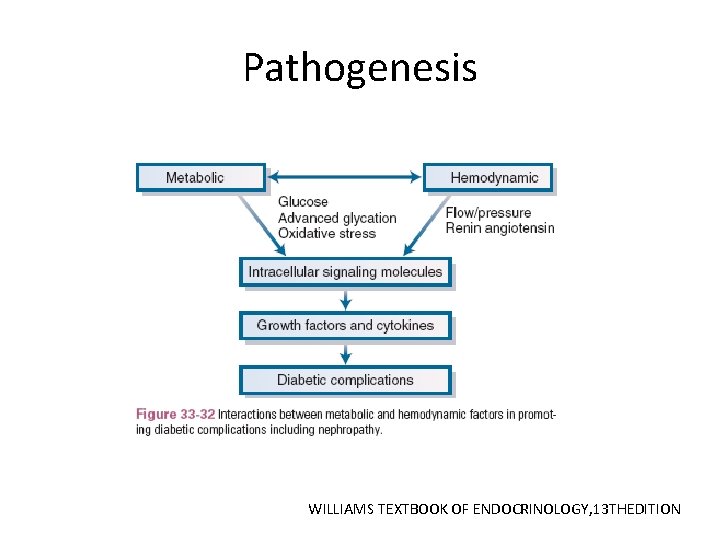 Pathogenesis

Metabolic

Hemodynamic

Glucose
Advanced glycation
Oxidative stress

Flow/pressure
Renin angiotensin

Intracellular signaling molecules

Growth factors and cytokines

Diabetic complications

Figure 33-32 Interactions between metabolic and hemodynamic factors in promoting diabetic complications including nephropathy.

WILLIAMS TEXTBOOK OF ENDOCRINOLOGY,13THEDITION